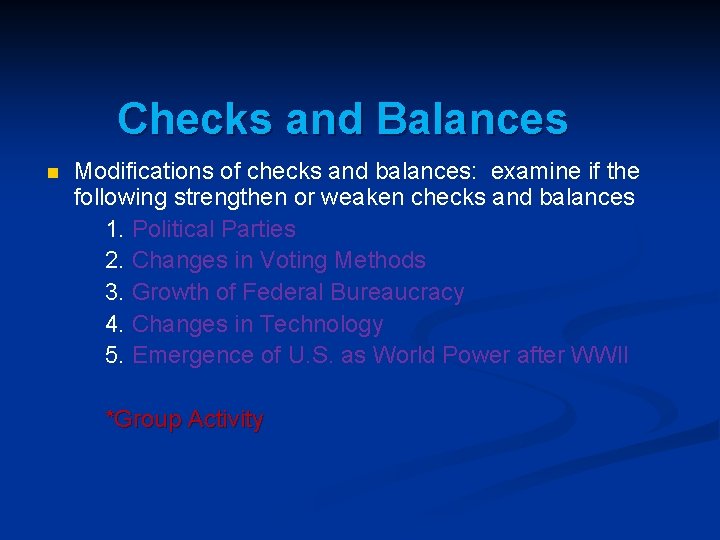 Checks and Balances

Modifications of checks and balances: examine if the following strengthen or weaken checks and balances

1. Political Parties
2. Changes in Voting Methods
3. Growth of Federal Bureaucracy
4. Changes in Technology
5. Emergence of U.S. as World Power after WWII

*Group Activity